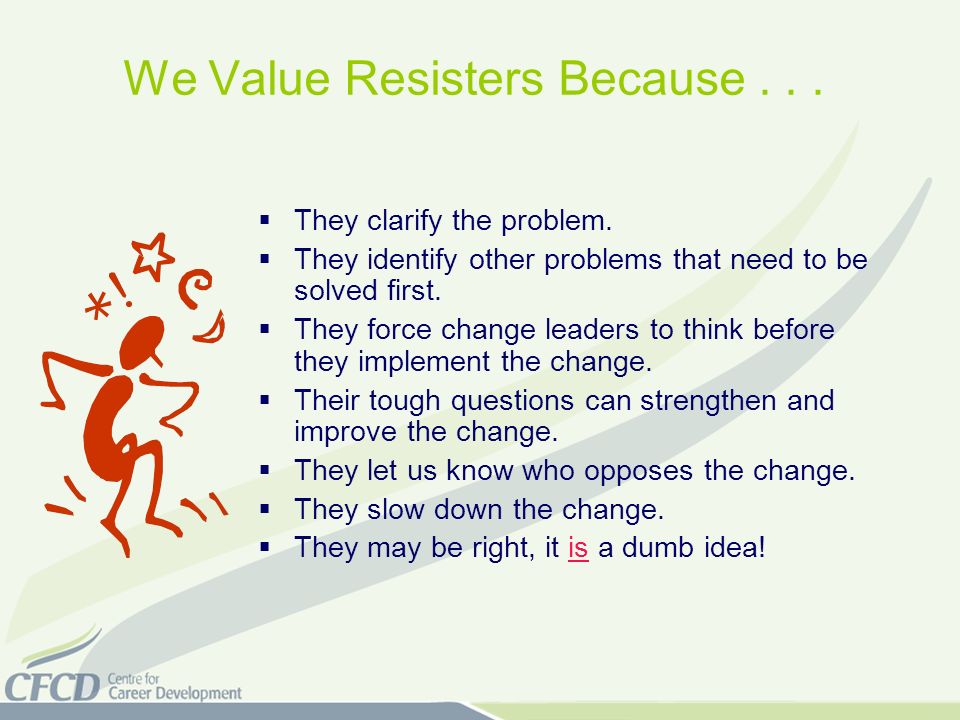 We Value Resisters Because . . .

*!

- They clarify the problem.
- They identify other problems that need to be solved first.
- They force change leaders to think before they implement the change.
- Their tough questions can strengthen and improve the change.
- They let us know who opposes the change.
- They slow down the change.
- They may be right, it is a dumb idea!

CFCD Centre for Career Development